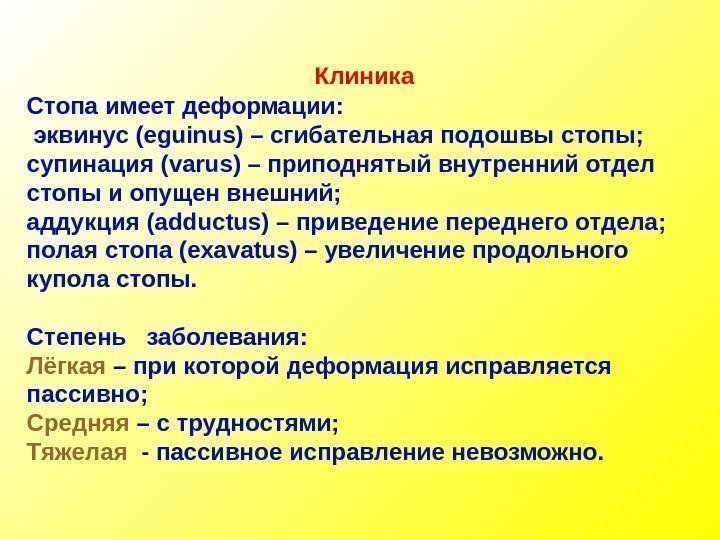 Клиника

Стопа имеет деформации:
эквинус (eguinus) – сгибательная подошвы стопы;
супинация (varus) – приподнятый внутренний отдел стопы и опущен внешний;
аддукция (adductus) – приведение переднего отдела;
полая стопа (exavatus) – увеличение продольного купола стопы.

Степень заболевания:
Лёгкая – при которой деформация исправляется пассивно;
Средняя – с трудностями;
Тяжелая - пассивное исправление невозможно.